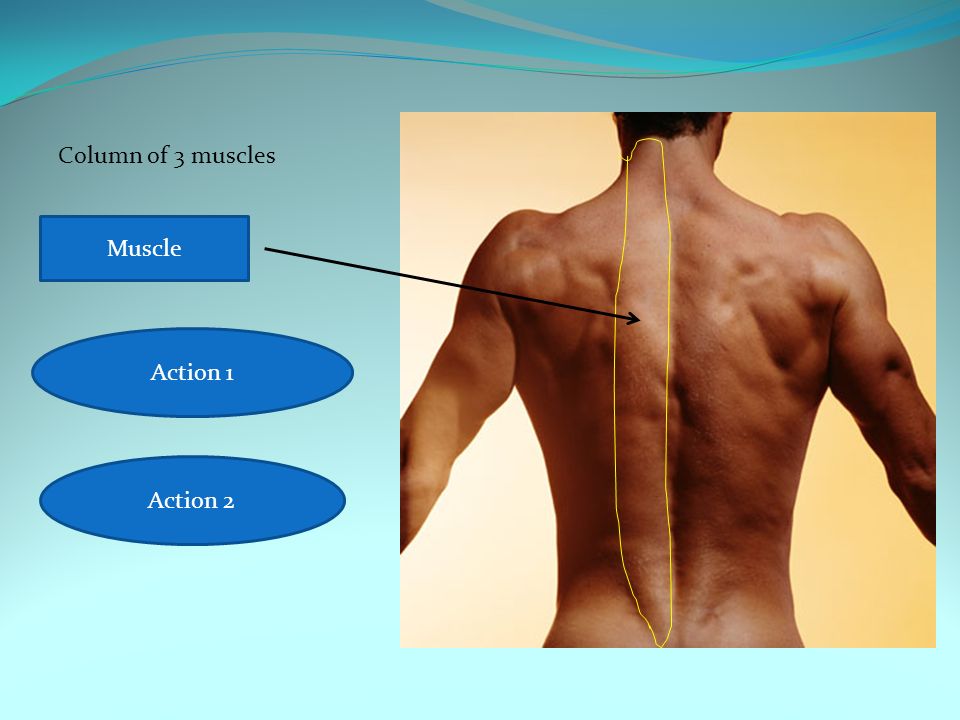 Column of 3 muscles

Muscle

Action 1

Action 2